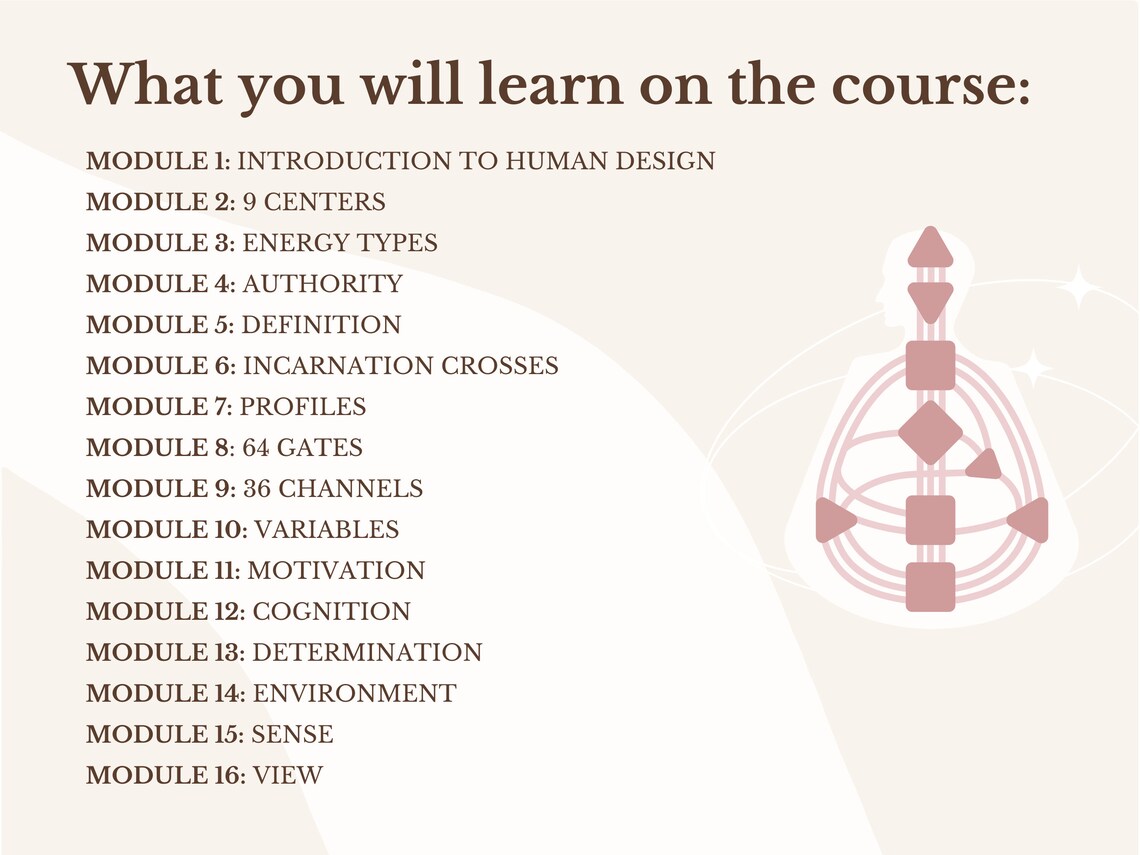 What you will learn on the course:

MODULE 1: INTRODUCTION TO HUMAN DESIGN
MODULE 2: 9 CENTERS
MODULE 3: ENERGY TYPES
MODULE 4: AUTHORITY
MODULE 5: DEFINITION
MODULE 6: INCARNATION CROSSES
MODULE 7: PROFILES
MODULE 8: 64 GATES
MODULE 9: 36 CHANNELS
MODULE 10: VARIABLES
MODULE 11: MOTIVATION
MODULE 12: COGNITION
MODULE 13: DETERMINATION
MODULE 14: ENVIRONMENT
MODULE 15: SENSE
MODULE 16: VIEW